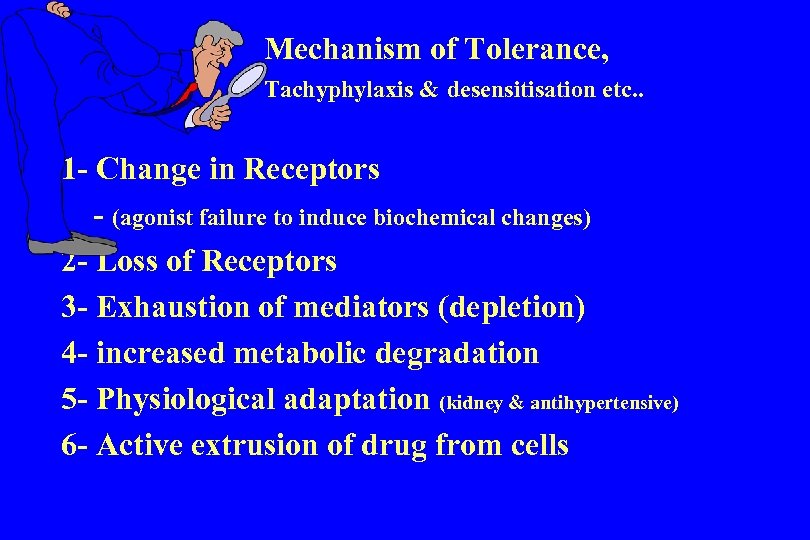 Mechanism of Tolerance,
Tachyphylaxis & desensitisation etc..

1- Change in Receptors
- (agonist failure to induce biochemical changes)
2- Loss of Receptors
3- Exhaustion of mediators (depletion)
4- increased metabolic degradation
5- Physiological adaptation (kidney & antihypertensive)
6- Active extrusion of drug from cells